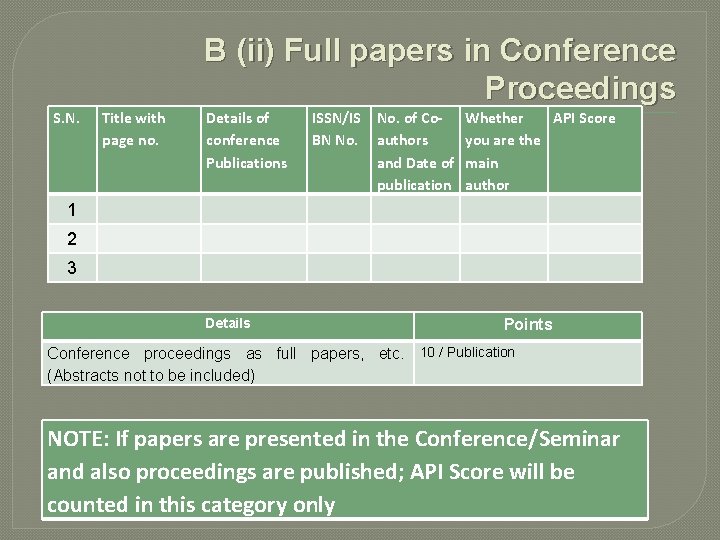 B (ii) Full papers in Conference Proceedings

| S.N. | Title with page no. | Details of conference Publications | ISSN/ISBN No. | No. of Co-authors and Date of publication | Whether you are the main author | API Score |
|---|---|---|---|---|---|---|
| 1 | | | | | | |
| 2 | | | | | | |
| 3 | | | | | | |

| Details | Points |
|---|---|
| Conference proceedings as full papers, etc. (Abstracts not to be included) | 10 / Publication |

NOTE: If papers are presented in the Conference/Seminar and also proceedings are published; API Score will be counted in this category only